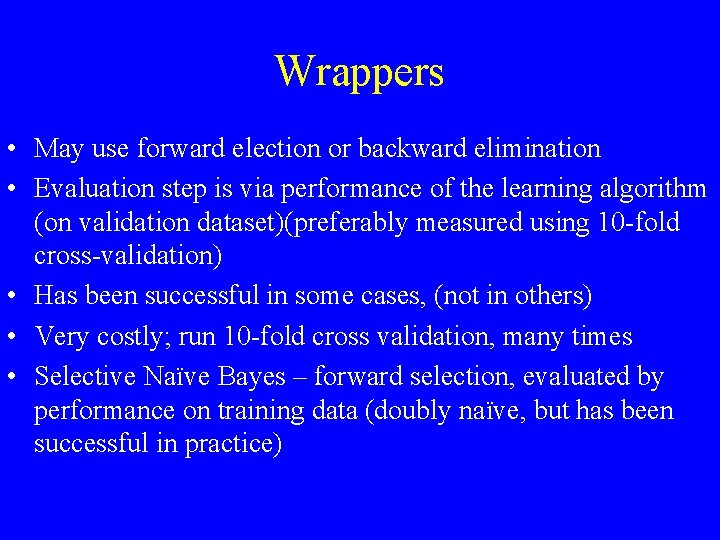 Wrappers

• May use forward election or backward elimination
• Evaluation step is via performance of the learning algorithm (on validation dataset)(preferably measured using 10-fold cross-validation)
• Has been successful in some cases, (not in others)
• Very costly; run 10-fold cross validation, many times
• Selective Naïve Bayes – forward selection, evaluated by performance on training data (doubly naïve, but has been successful in practice)